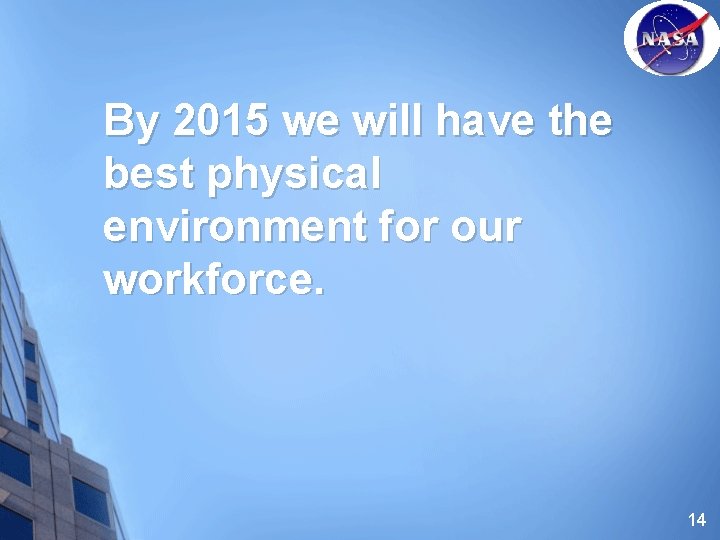 NASA

By 2015 we will have the best physical environment for our workforce.

14